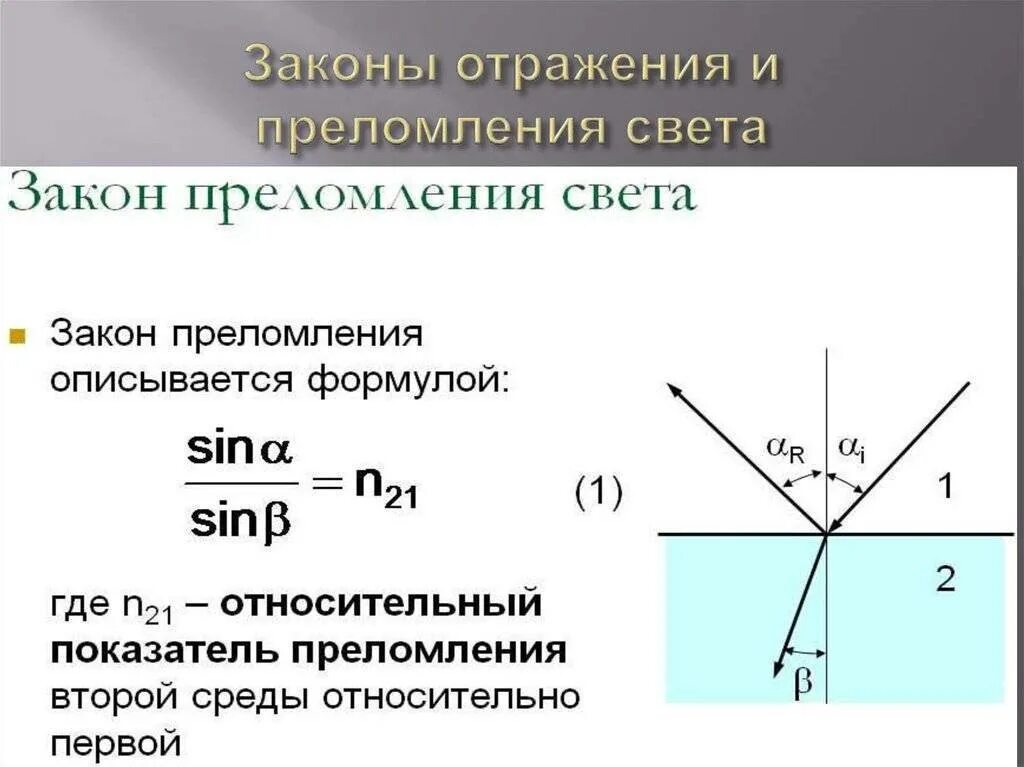 Законы отражения и преломления света

Закон преломления света

Закон преломления описывается формулой:

$\frac{\sin\alpha}{\sin\beta} = n_{21}$ (1)

где $n_{21}$ – относительный показатель преломления второй среды относительно первой

$\alpha_R$ $\alpha_i$

1

2

$\beta$